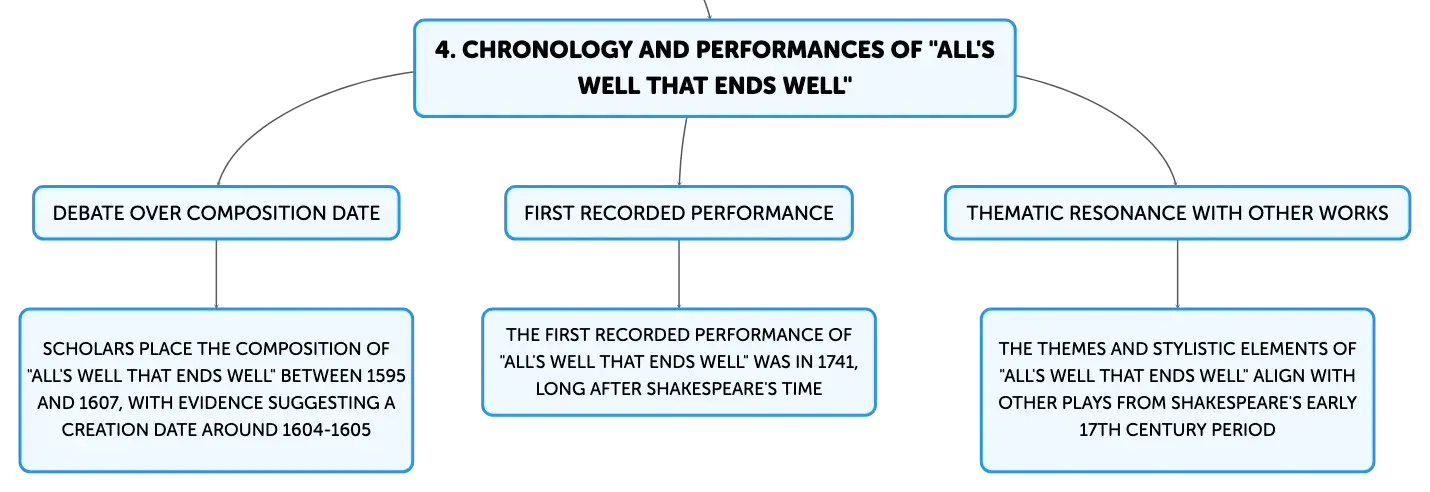 4. CHRONOLOGY AND PERFORMANCES OF "ALL'S WELL THAT ENDS WELL"

DEBATE OVER COMPOSITION DATE

SCHOLARS PLACE THE COMPOSITION OF "ALL'S WELL THAT ENDS WELL" BETWEEN 1595 AND 1607, WITH EVIDENCE SUGGESTING A CREATION DATE AROUND 1604-1605

FIRST RECORDED PERFORMANCE

THE FIRST RECORDED PERFORMANCE OF "ALL'S WELL THAT ENDS WELL" WAS IN 1741, LONG AFTER SHAKESPEARE'S TIME

THEMATIC RESONANCE WITH OTHER WORKS

THE THEMES AND STYLISTIC ELEMENTS OF "ALL'S WELL THAT ENDS WELL" ALIGN WITH OTHER PLAYS FROM SHAKESPEARE'S EARLY 17TH CENTURY PERIOD